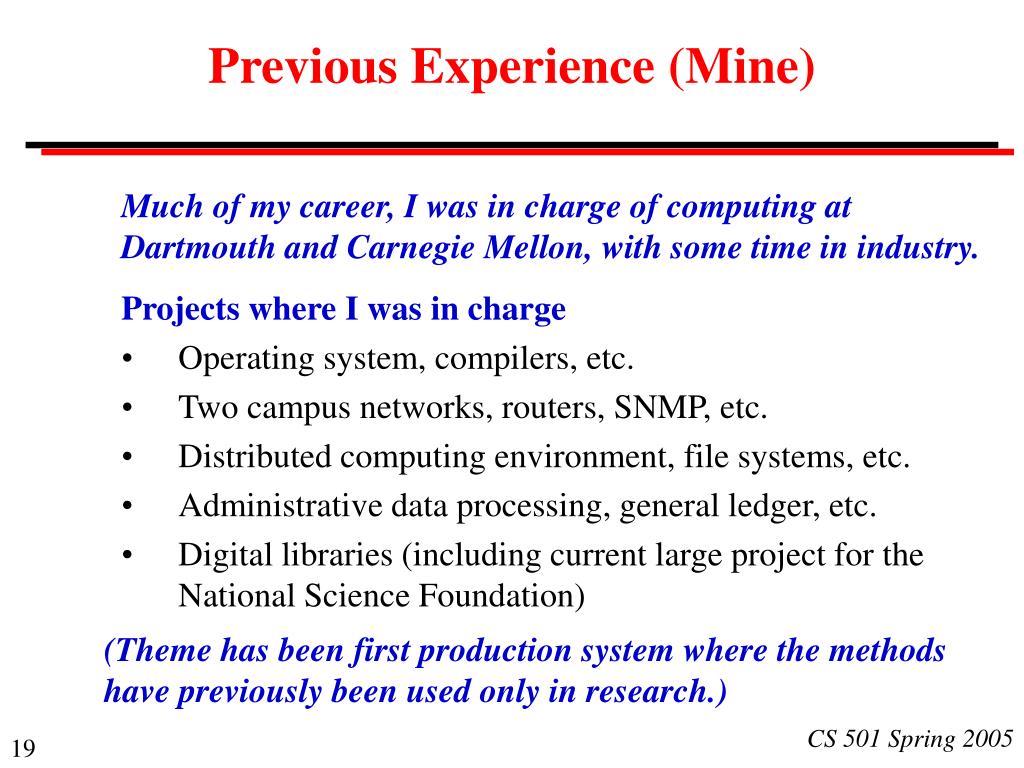 Previous Experience (Mine)

Much of my career, I was in charge of computing at Dartmouth and Carnegie Mellon, with some time in industry.

Projects where I was in charge

• Operating system, compilers, etc.
• Two campus networks, routers, SNMP, etc.
• Distributed computing environment, file systems, etc.
• Administrative data processing, general ledger, etc.
• Digital libraries (including current large project for the National Science Foundation)

(Theme has been first production system where the methods have previously been used only in research.)

19

CS 501 Spring 2005